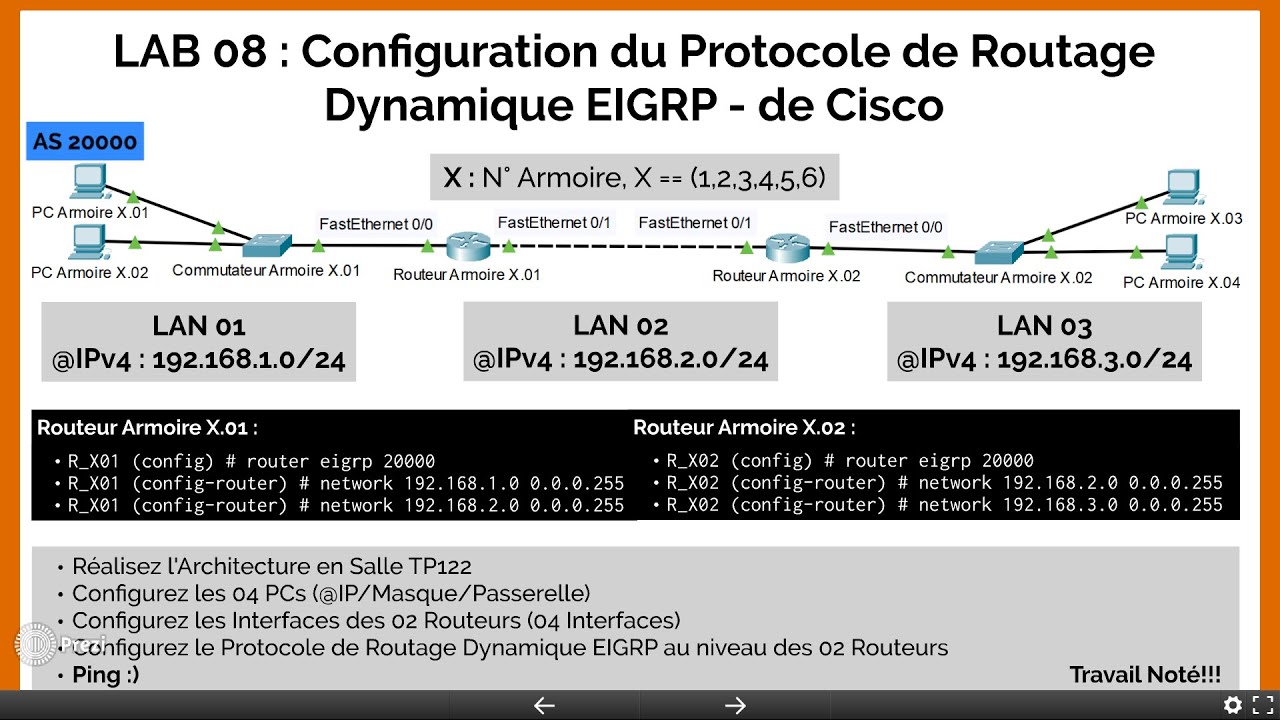 LAB 08 : Configuration du Protocole de Routage Dynamique EIGRP - de Cisco

AS 20000

X : N° Armoire, X == (1,2,3,4,5,6)

PC Armoire X.01

PC Armoire X.02

Commutateur Armoire X.01

FastEthernet 0/0

Routeur Armoire X.01

FastEthernet 0/1

FastEthernet 0/1

Routeur Armoire X.02

FastEthernet 0/0

Commutateur Armoire X.02

PC Armoire X.03

PC Armoire X.04

LAN 01
@IPv4 : 192.168.1.0/24

LAN 02
@IPv4 : 192.168.2.0/24

LAN 03
@IPv4 : 192.168.3.0/24

Routeur Armoire X.01 :
• R_X01 (config) # router eigrp 20000
• R_X01 (config-router) # network 192.168.1.0 0.0.0.255
• R_X01 (config-router) # network 192.168.2.0 0.0.0.255

Routeur Armoire X.02 :
• R_X02 (config) # router eigrp 20000
• R_X02 (config-router) # network 192.168.2.0 0.0.0.255
• R_X02 (config-router) # network 192.168.3.0 0.0.0.255

• Réalisez l'Architecture en Salle TP122
• Configurez les 04 PCs (@IP/Masque/Passerelle)
• Configurez les Interfaces des 02 Routeurs (04 Interfaces)
• Configurez le Protocole de Routage Dynamique EIGRP au niveau des 02 Routeurs
• Ping :)

Travail Noté!!!

Prezi